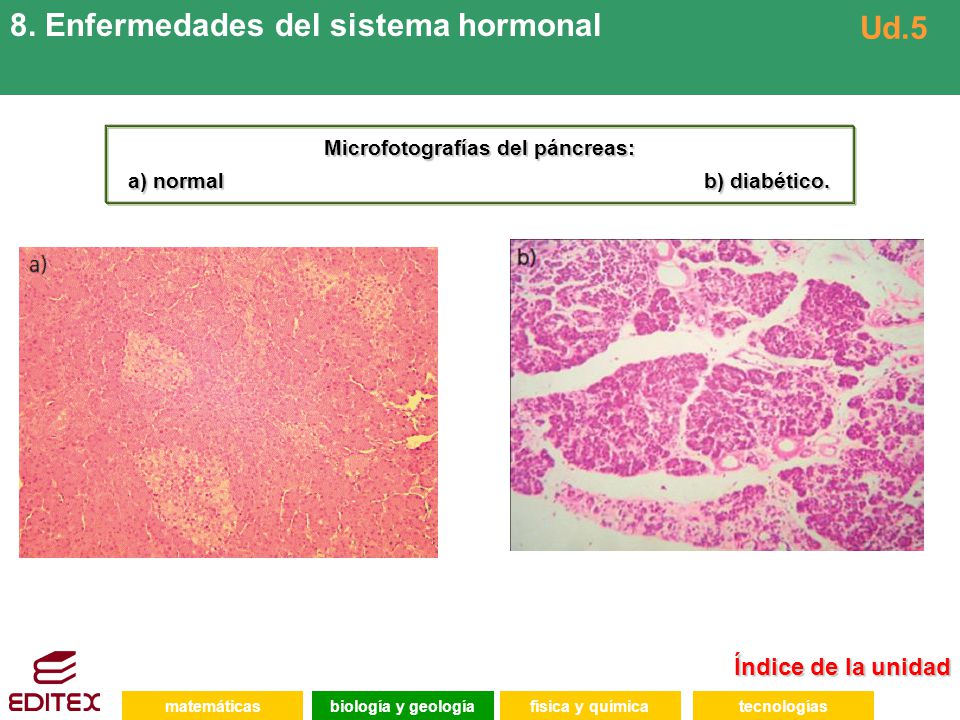 8. Enfermedades del sistema hormonal

Ud.5

Microfotografías del páncreas:
a) normal
b) diabético.

a)

b)

Índice de la unidad

EDITEX

matemáticas
biología y geología
física y química
tecnologías